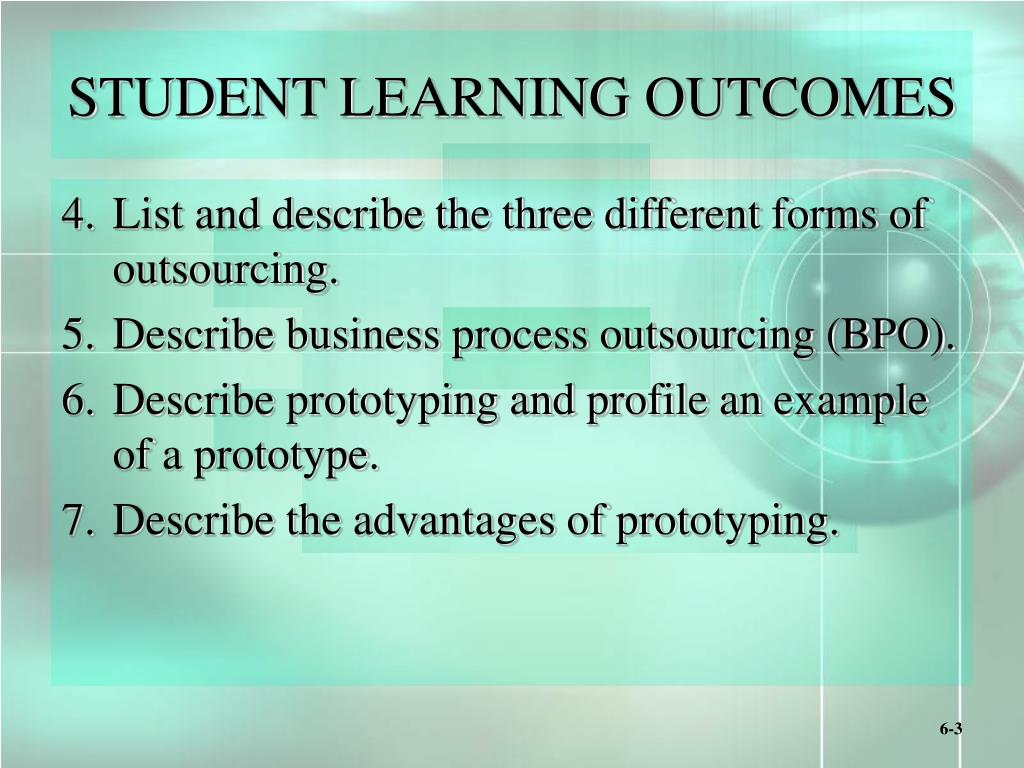 STUDENT LEARNING OUTCOMES

4. List and describe the three different forms of outsourcing.
5. Describe business process outsourcing (BPO).
6. Describe prototyping and profile an example of a prototype.
7. Describe the advantages of prototyping.

6-3